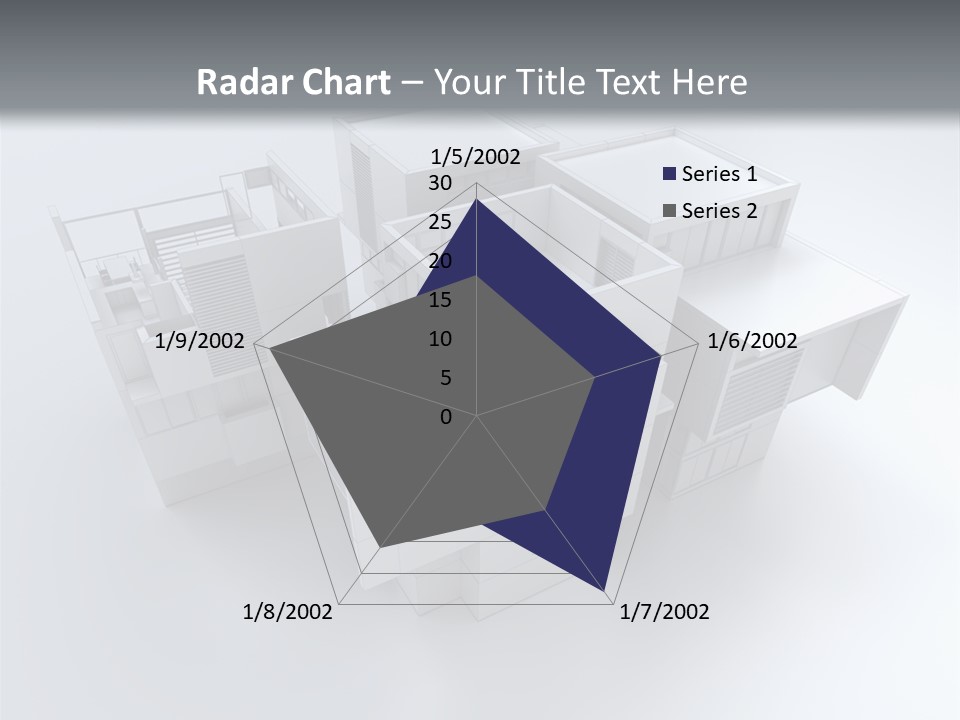 Radar Chart – Your Title Text Here

1/5/2002
30
25
20
15
10
5
0
1/6/2002
1/7/2002
1/8/2002
1/9/2002

Series 1
Series 2